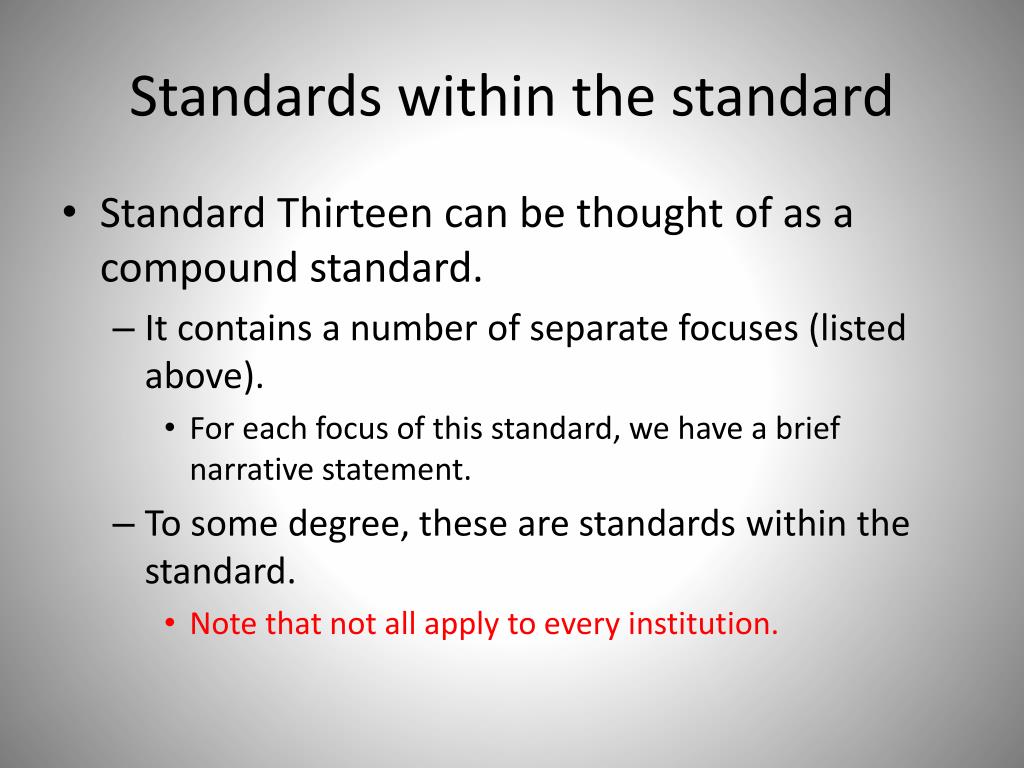 Standards within the standard

• Standard Thirteen can be thought of as a compound standard.
– It contains a number of separate focuses (listed above).
• For each focus of this standard, we have a brief narrative statement.
– To some degree, these are standards within the standard.
• Note that not all apply to every institution.